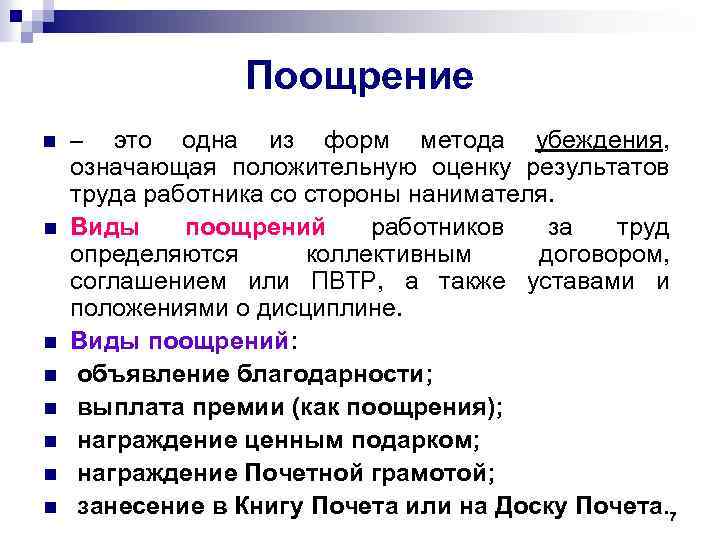 Поощрение

– это одна из форм метода убеждения, означающая положительную оценку результатов труда работника со стороны нанимателя.

Виды поощрений работников за труд определяются коллективным договором, соглашением или ПВТР, а также уставами и положениями о дисциплине.

Виды поощрений:

объявление благодарности;

выплата премии (как поощрения);

награждение ценным подарком;

награждение Почетной грамотой;

занесение в Книгу Почета или на Доску Почета.

7